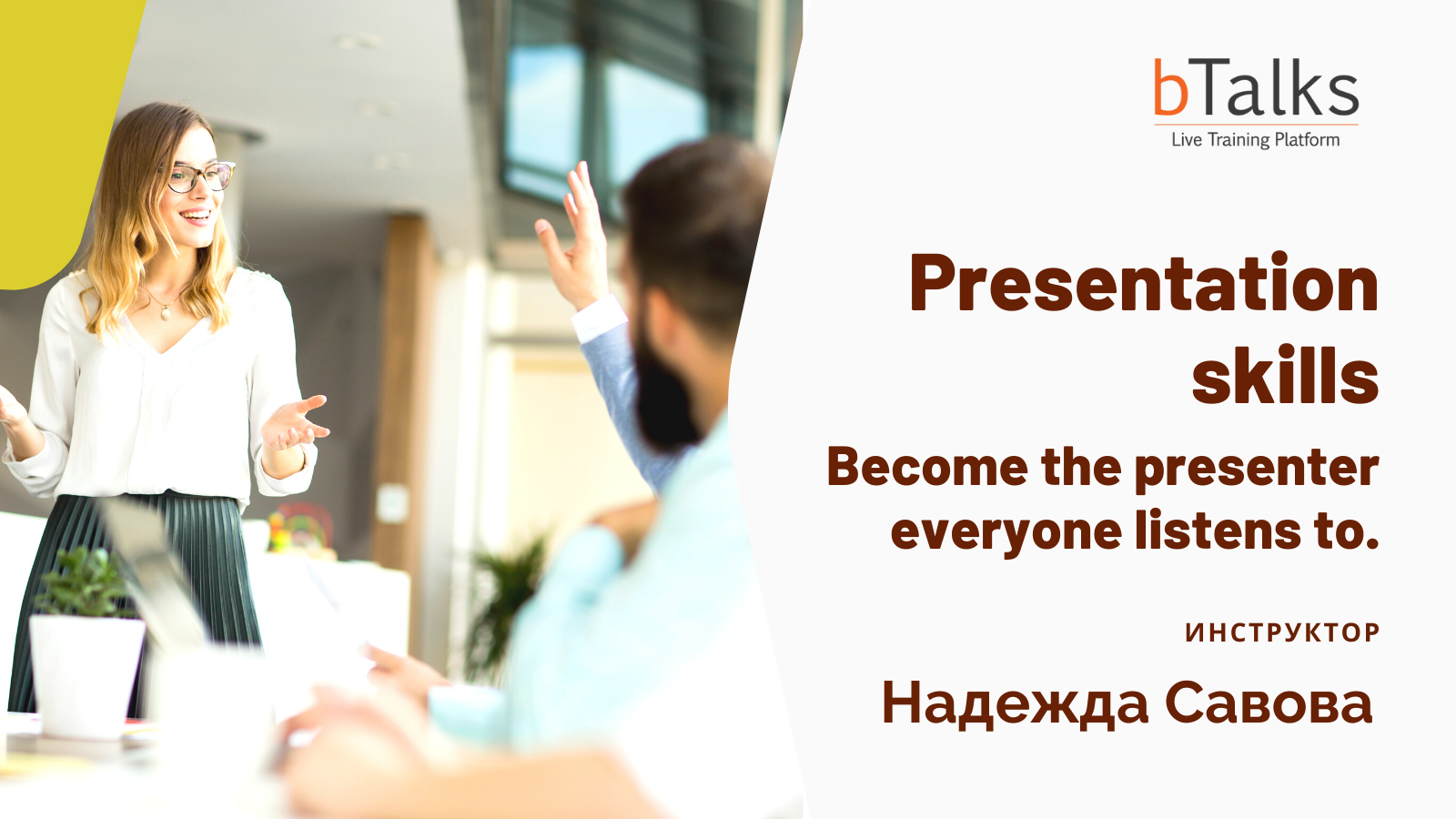 bTalks
Live Training Platform

Presentation skills

Become the presenter everyone listens to.

ИНСТРУКТОР

Надежда Савова